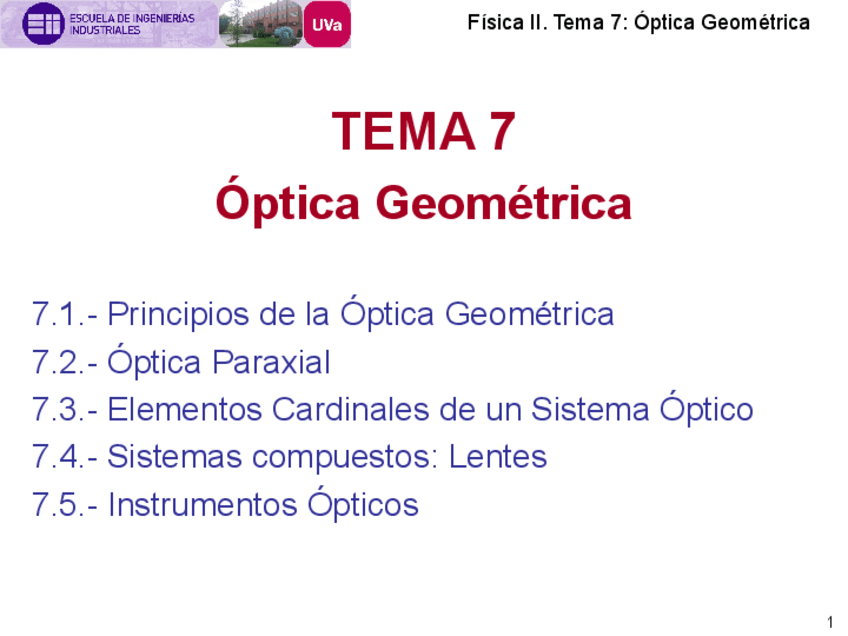 ESCUELA DE INGENIERÍAS INDUSTRIALES

UVa

Física II. Tema 7: Óptica Geométrica

TEMA 7

Óptica Geométrica

7.1.- Principios de la Óptica Geométrica
7.2.- Óptica Paraxial
7.3.- Elementos Cardinales de un Sistema Óptico
7.4.- Sistemas compuestos: Lentes
7.5.- Instrumentos Ópticos

1